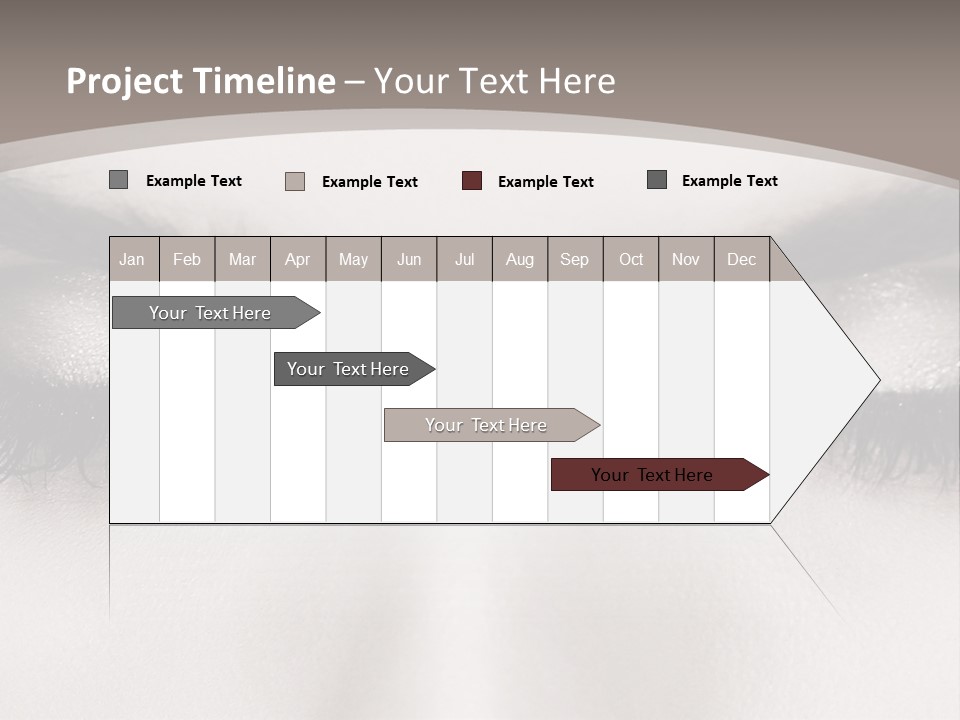 Project Timeline – Your Text Here

Example Text
Example Text
Example Text
Example Text

| Jan | Feb | Mar | Apr | May | Jun | Jul | Aug | Sep | Oct | Nov | Dec |
|---|---|---|---|---|---|---|---|---|---|---|---|

Your Text Here
Your Text Here
Your Text Here
Your Text Here